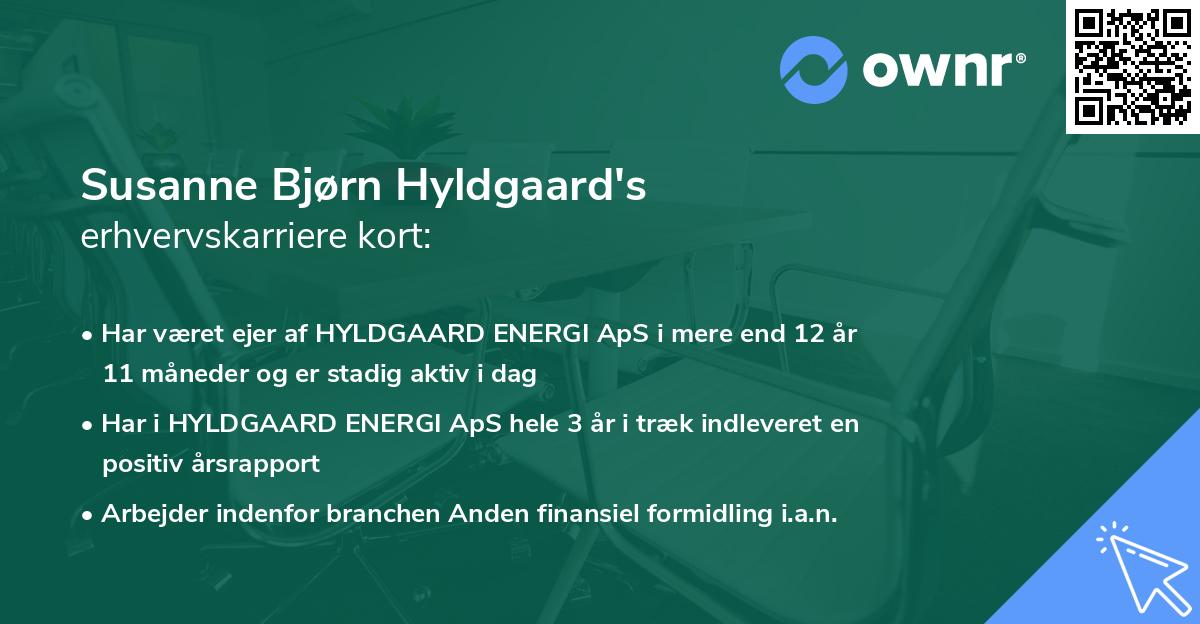 ownr®

Susanne Bjørn Hyldgaard's erhvervskarriere kort:

• Har været ejer af HYLDGAARD ENERGI ApS i mere end 12 år 11 måneder og er stadig aktiv i dag
• Har i HYLDGAARD ENERGI ApS hele 3 år i træk indleveret en positiv årsrapport
• Arbejder indenfor branchen Anden finansiel formidling i.a.n.